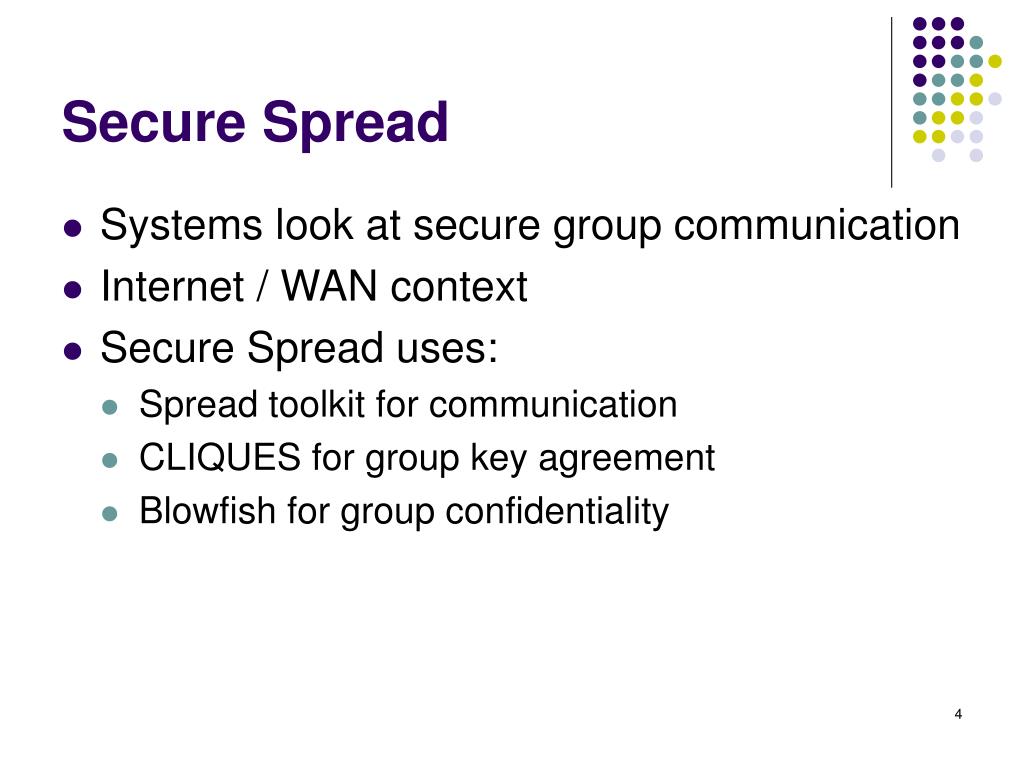 Secure Spread

- Systems look at secure group communication
- Internet / WAN context
- Secure Spread uses:
  - Spread toolkit for communication
  - CLIQUES for group key agreement
  - Blowfish for group confidentiality

4